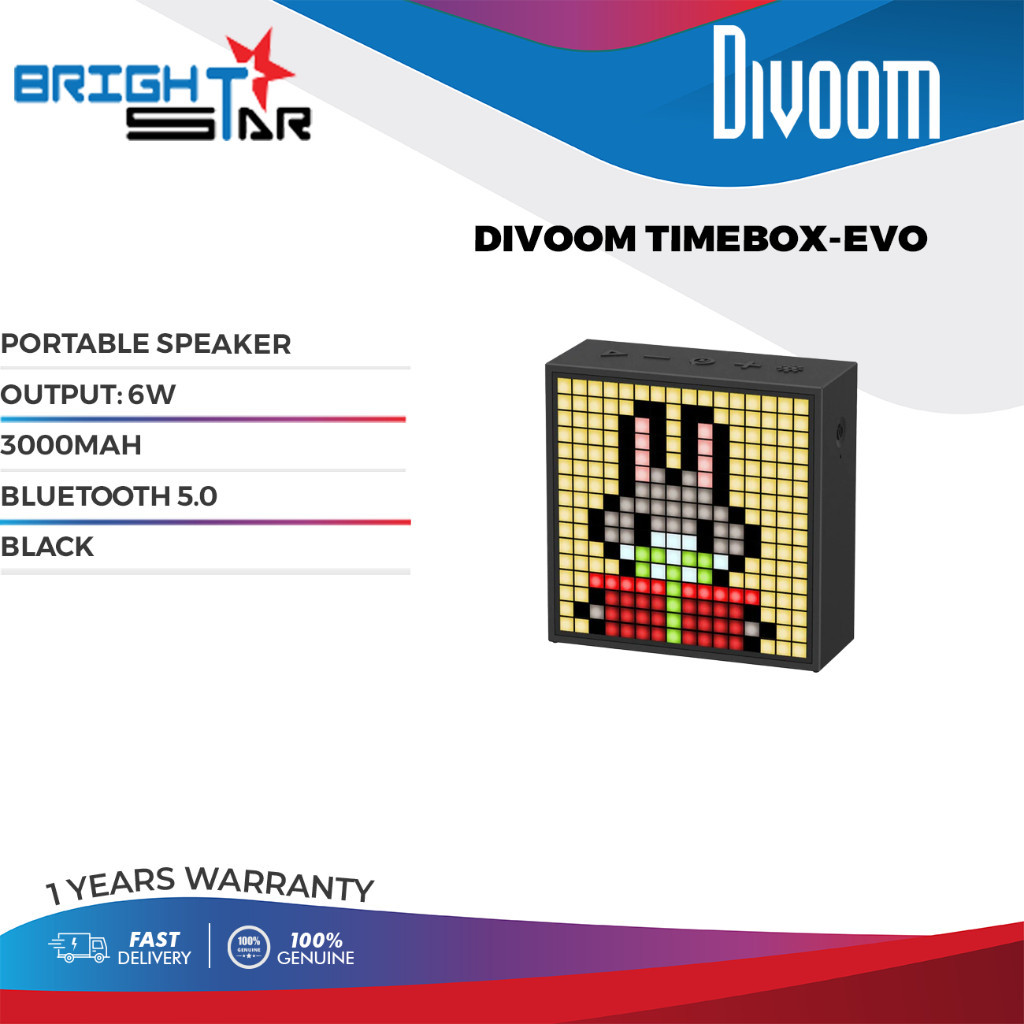 BRIGHT STAR

DIVOOM

DIVOOM TIMEBOX-EVO

PORTABLE SPEAKER

OUTPUT: 6W

3000MAH

BLUETOOTH 5.0

BLACK

1 YEARS WARRANTY

FAST DELIVERY

100% GENUINE

100% GENUINE